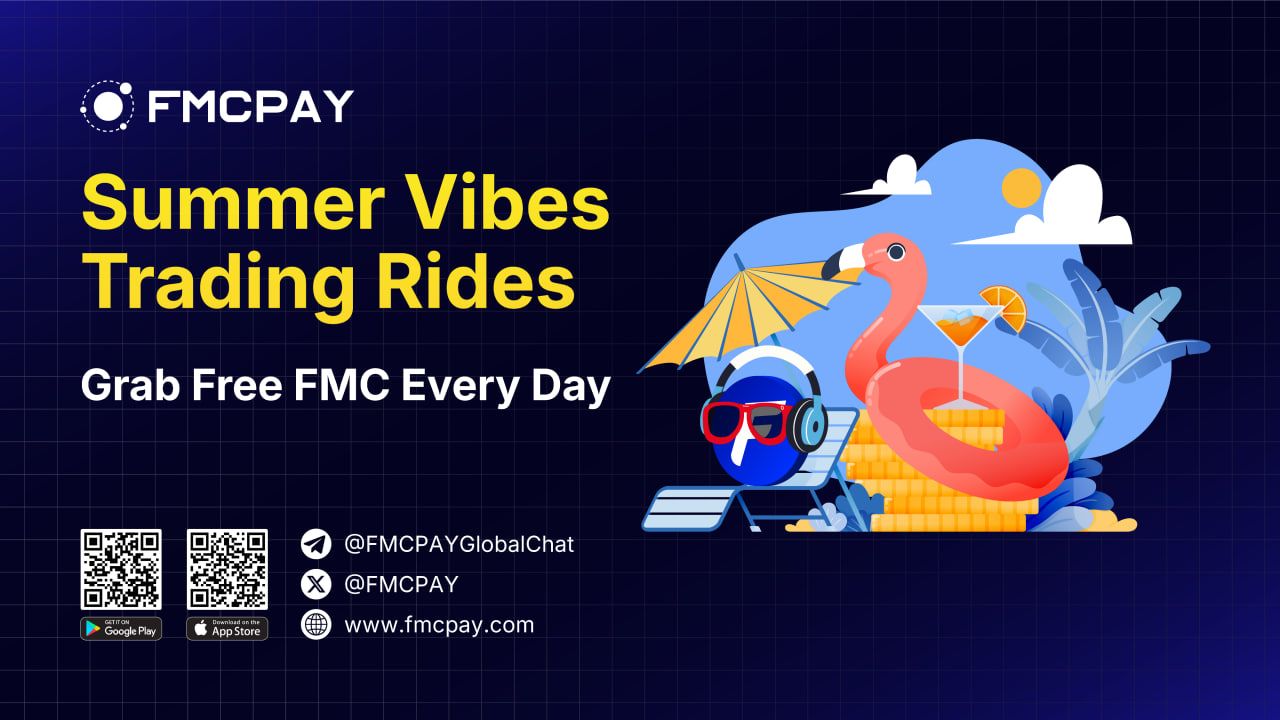 FMCPAY

Summer Vibes
Trading Rides

Grab Free FMC Every Day

GET IT ON Google Play

Download on the App Store

@FMCPAYGlobalChat
@FMCPAY
www.fmcpay.com